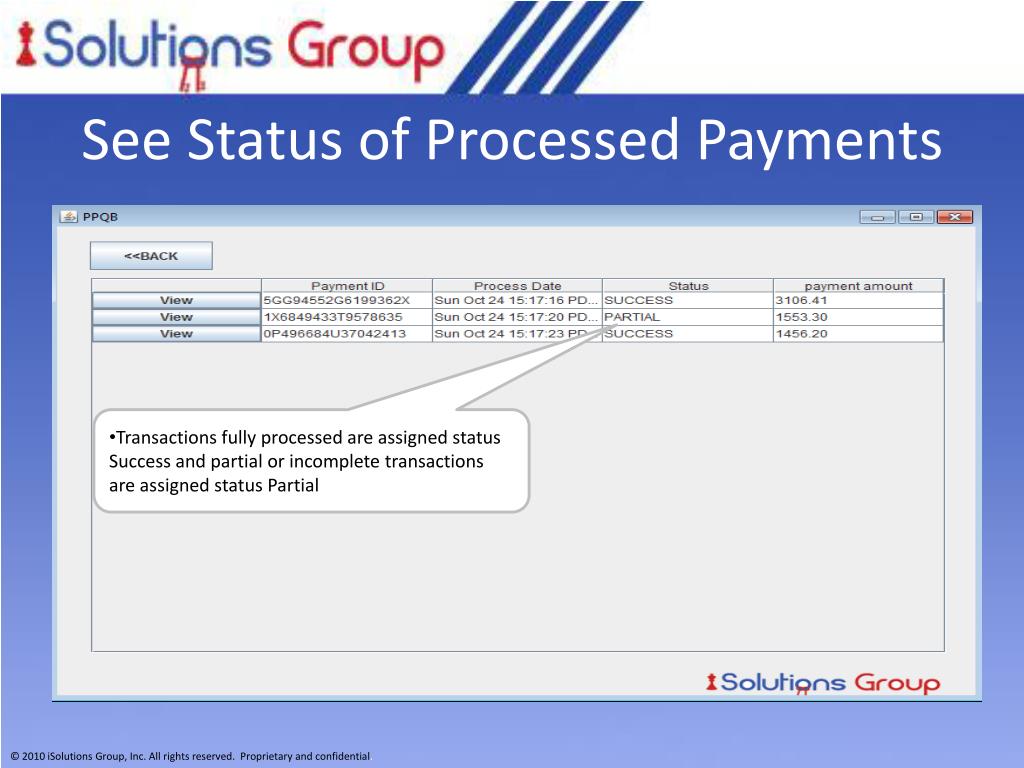 iSolutions Group

See Status of Processed Payments

PPQB

<<BACK

| | Payment ID | Process Date | Status | payment amount |
|---|---|---|---|---|
| View | 5GG94552G6199362X | Sun Oct 24 15:17:16 PD... | SUCCESS | 3106.41 |
| View | 1X6849433T9578635 | Sun Oct 24 15:17:20 PD... | PARTIAL | 1553.30 |
| View | 0P496684U37042413 | Sun Oct 24 15:17:23 PD... | SUCCESS | 1456.20 |

•Transactions fully processed are assigned status Success and partial or incomplete transactions are assigned status Partial

iSolutions Group

© 2010 iSolutions Group, Inc. All rights reserved. Proprietary and confidential